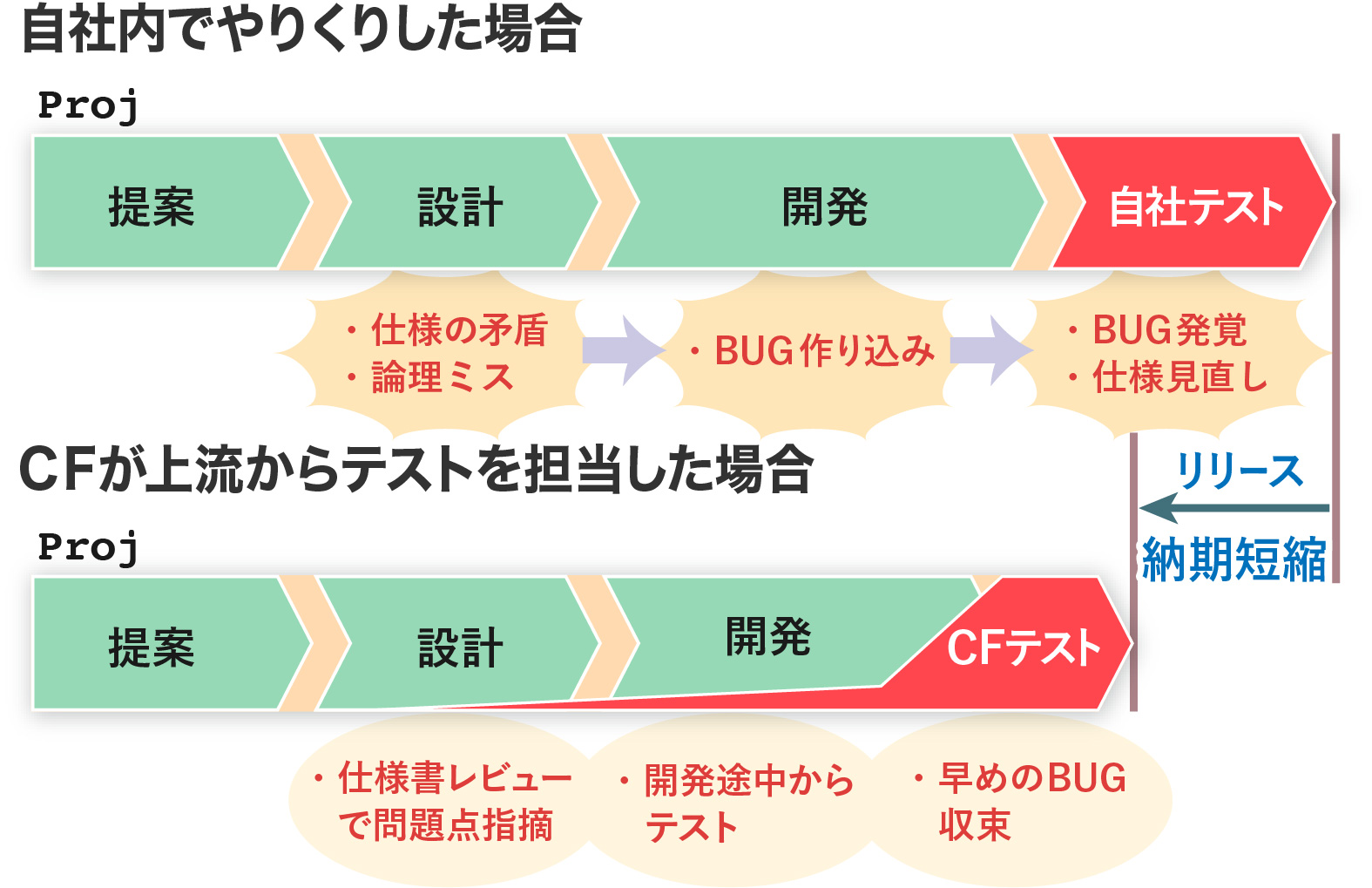 自社内でやりくりした場合

Proj

提案
設計
開発
自社テスト

・仕様の矛盾
・論理ミス

・BUG作り込み

・BUG発覚
・仕様見直し

CFが上流からテストを担当した場合

リリース

納期短縮

Proj

提案
設計
開発
CFテスト

・仕様書レビューで問題点指摘

・開発途中からテスト

・早めのBUG収束